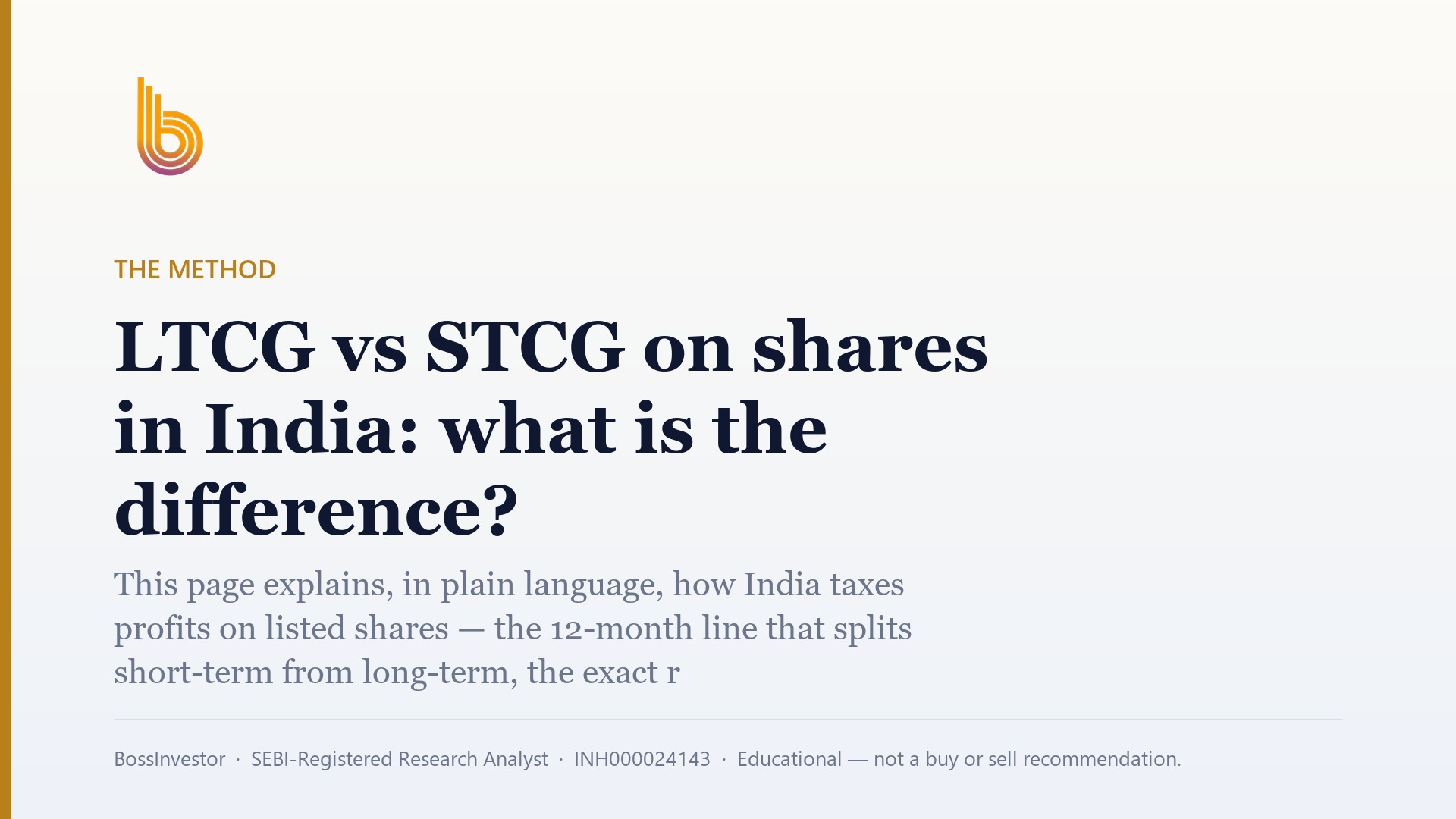 THE METHOD

LTCG vs STCG on shares in India: what is the difference?

This page explains, in plain language, how India taxes profits on listed shares — the 12-month line that splits short-term from long-term, the exact r

BossInvestor · SEBI-Registered Research Analyst · INH000024143 · Educational — not a buy or sell recommendation.